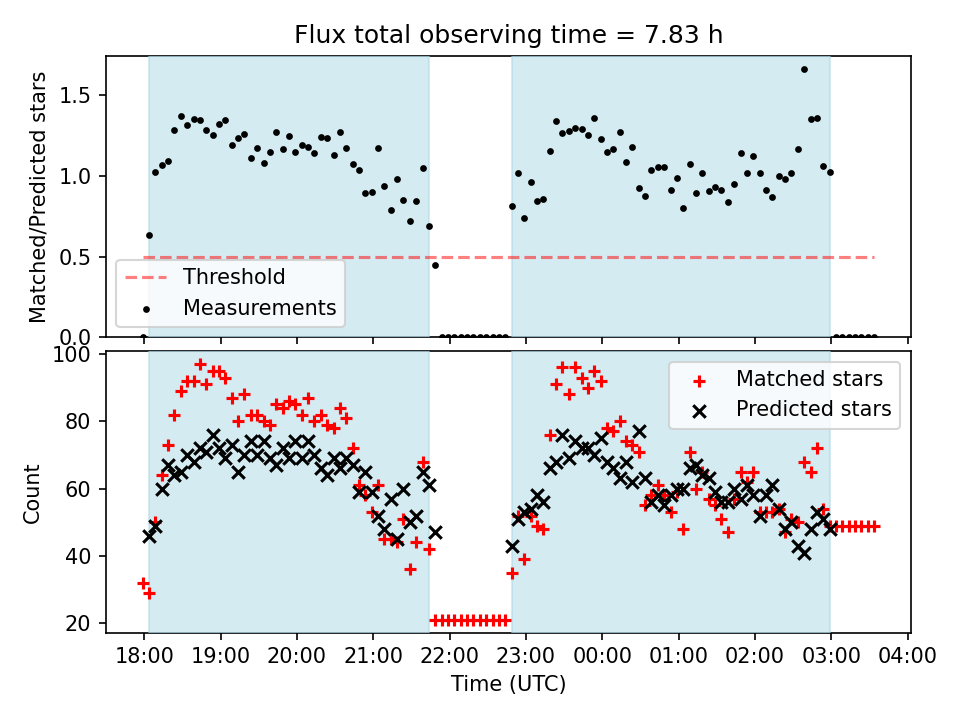 Flux total observing time = 7.83 h

Matched/Predicted stars

1.5
1.0
0.5
0.0

Threshold
Measurements

Count

100
80
60
40
20

Matched stars
Predicted stars

18:00 19:00 20:00 21:00 22:00 23:00 00:00 01:00 02:00 03:00 04:00

Time (UTC)